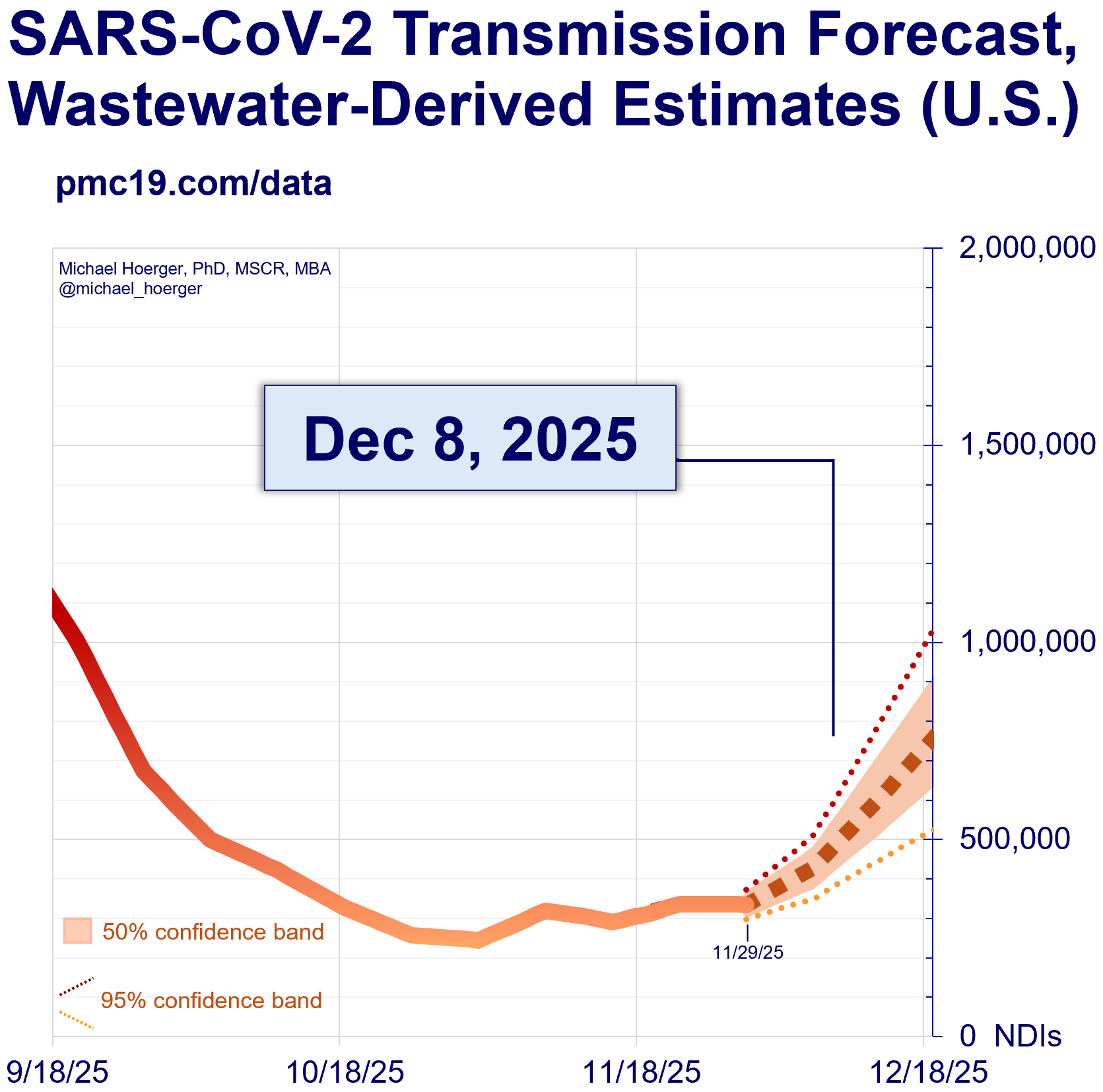 SARS-CoV-2 Transmission Forecast, Wastewater-Derived Estimates (U.S.)

pmc19.com/data

Michael Hoerger, PhD, MSCR, MBA
@michael_hoerger

Dec 8, 2025

2,000,000
1,500,000
1,000,000
500,000
0 NDIs

11/29/25

50% confidence band

95% confidence band

9/18/25
10/18/25
11/18/25
12/18/25